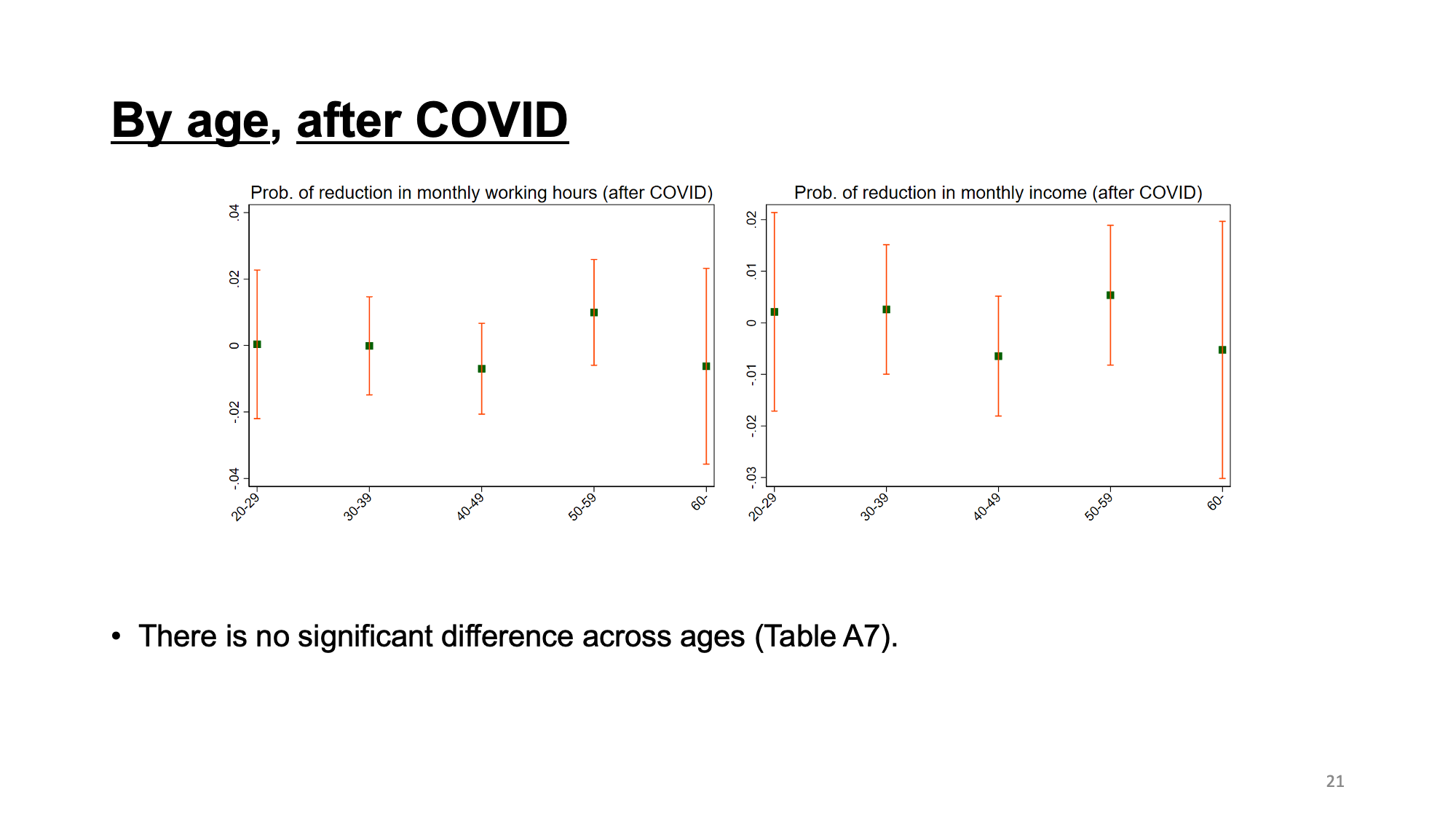 By age, after COVID

Prob. of reduction in monthly working hours (after COVID)

.04
.02
0
-.02
-.04

20-29
30-39
40-49
50-59
60-

Prob. of reduction in monthly income (after COVID)

.02
.01
0
-.01
-.02
-.03

20-29
30-39
40-49
50-59
60-

• There is no significant difference across ages (Table A7).

21